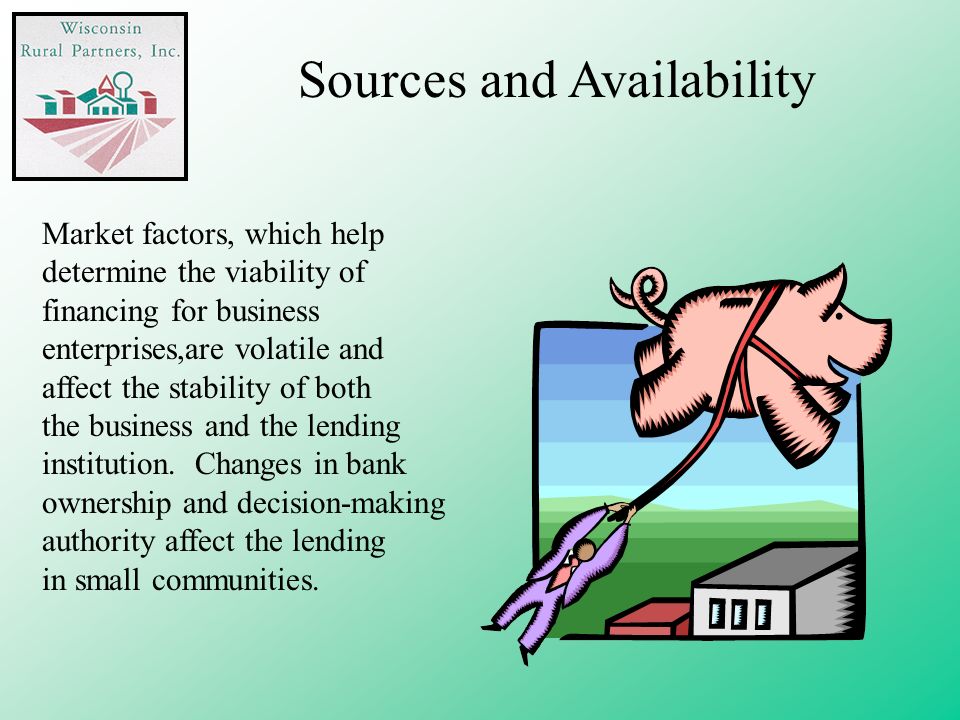 Wisconsin
Rural Partners, Inc.

Sources and Availability

Market factors, which help determine the viability of financing for business enterprises,are volatile and affect the stability of both the business and the lending institution. Changes in bank ownership and decision-making authority affect the lending in small communities.